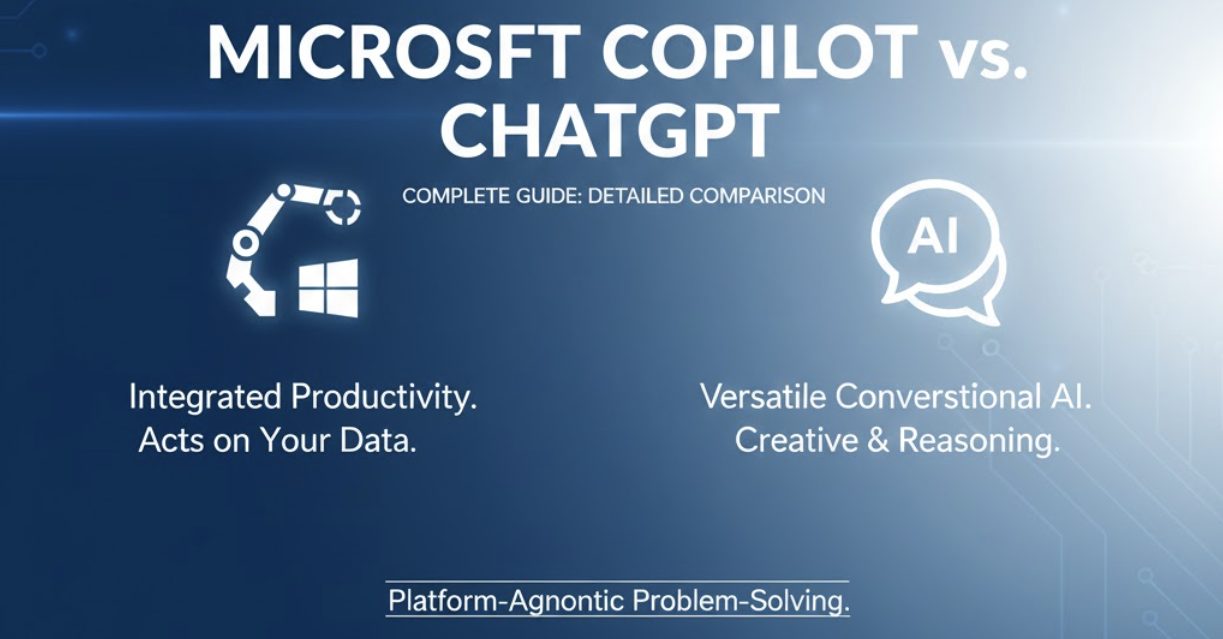 MICROSFT COPILOT vs. CHATGPT

COMPLETE GUIDE: DETAILED COMPARISON

AI

Integrated Productivity.
Acts on Your Data.

Versatile Converstional AI.
Creative & Reasoning.

Platform-Agnontic Problem-Solving.